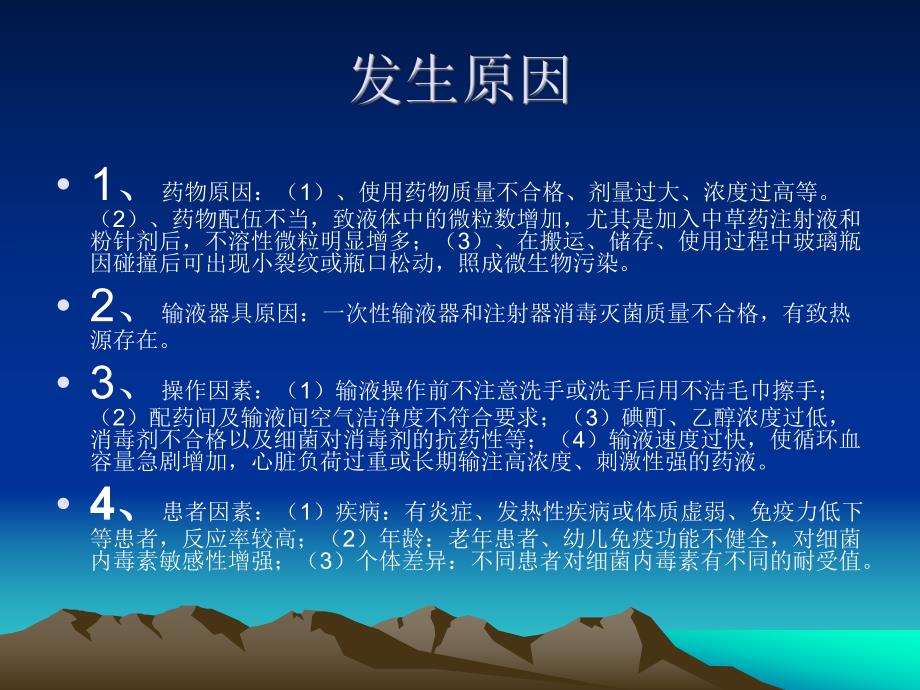 发生原因

• 1、 药物原因：（1）、使用药物质量不合格、剂量过大、浓度过高等。（2）、药物配伍不当，致液体中的微粒数增加，尤其是加入中草药注射液和粉针剂后，不溶性微粒明显增多；（3）、在搬运、储存、使用过程中玻璃瓶因碰撞后可出现小裂纹或瓶口松动，照成微生物污染。

• 2、 输液器具原因：一次性输液器和注射器消毒灭菌质量不合格，有致热源存在。

• 3、 操作因素：（1）输液操作前不注意洗手或洗手后用不洁毛巾擦手；（2）配药间及输液间空气洁净度不符合要求；（3）碘酊、乙醇浓度过低，消毒剂不合格以及细菌对消毒剂的抗药性等；（4）输液速度过快，使循环血容量急剧增加，心脏负荷过重或长期输注高浓度、刺激性强的药液。

• 4、 患者因素：（1）疾病：有炎症、发热性疾病或体质虚弱、免疫力低下等患者，反应率较高；（2）年龄：老年患者、幼儿免疫功能不健全，对细菌内毒素敏感性增强；（3）个体差异：不同患者对细菌内毒素有不同的耐受值。